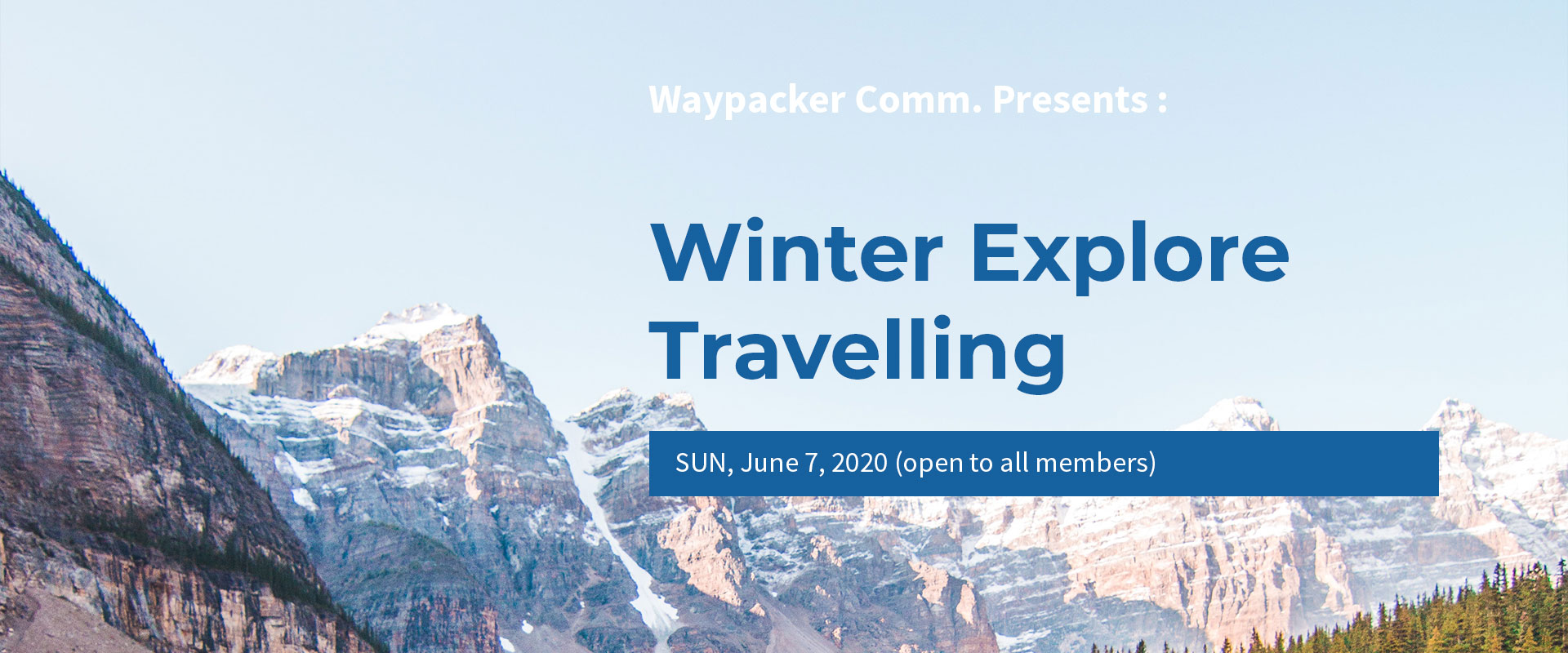 Waypacker Comm. Presents :

Winter Explore Travelling

SUN, June 7, 2020 (open to all members)